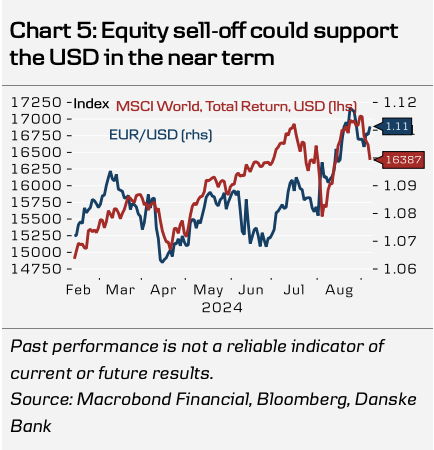 Chart 5: Equity sell-off could support the USD in the near term

17250
17000
16750
16500
16250
16000
15750
15500
15250
15000
14750

Index
MSCI World, Total Return, USD (lhs)
EUR/USD (rhs)

1.12
1.11
16387
1.09
1.08
1.07
1.06

Feb Mar Apr May Jun Jul Aug
2024

Past performance is not a reliable indicator of current or future results.
Source: Macrobond Financial, Bloomberg, Danske Bank